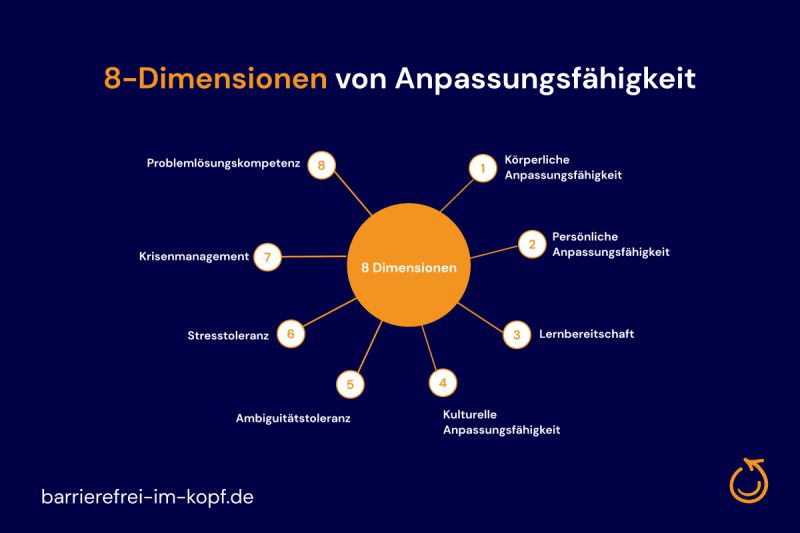 8-Dimensionen von Anpassungsfähigkeit

8 Dimensionen

1 Körperliche Anpassungsfähigkeit

2 Persönliche Anpassungsfähigkeit

3 Lernbereitschaft

4 Kulturelle Anpassungsfähigkeit

5 Ambiguitätstoleranz

6 Stresstoleranz

7 Krisenmanagement

8 Problemlösungskompetenz

barrierefrei-im-kopf.de